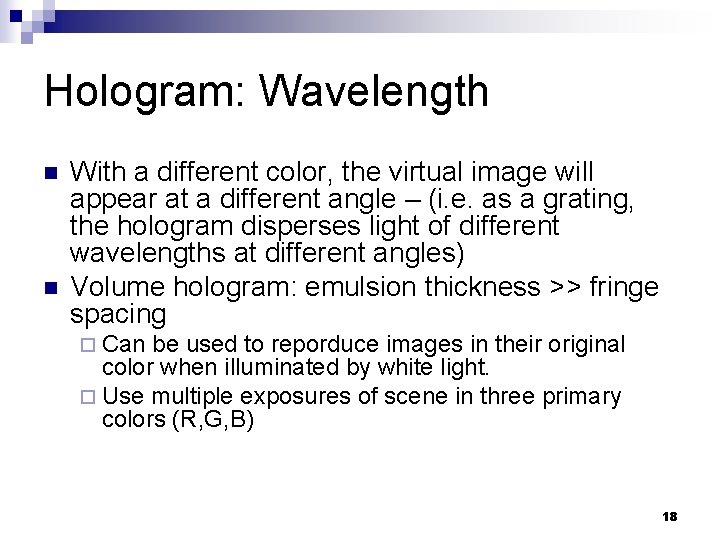 Hologram: Wavelength

With a different color, the virtual image will appear at a different angle – (i.e. as a grating, the hologram disperses light of different wavelengths at different angles)

Volume hologram: emulsion thickness >> fringe spacing

Can be used to reporduce images in their original color when illuminated by white light.

Use multiple exposures of scene in three primary colors (R,G,B)

18